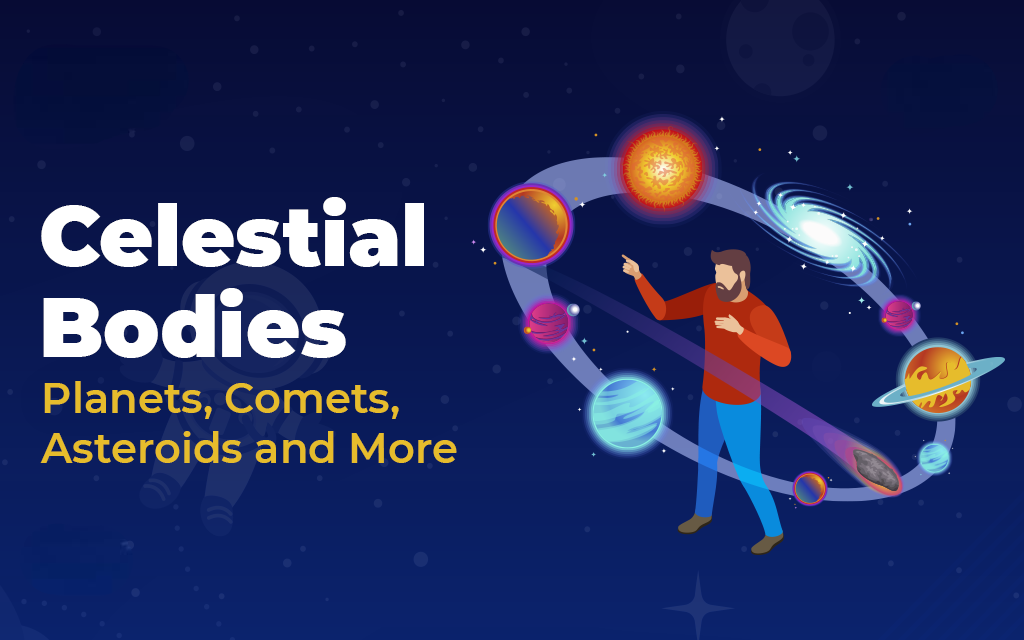 Celestial Bodies
Planets, Comets, Asteroids and More